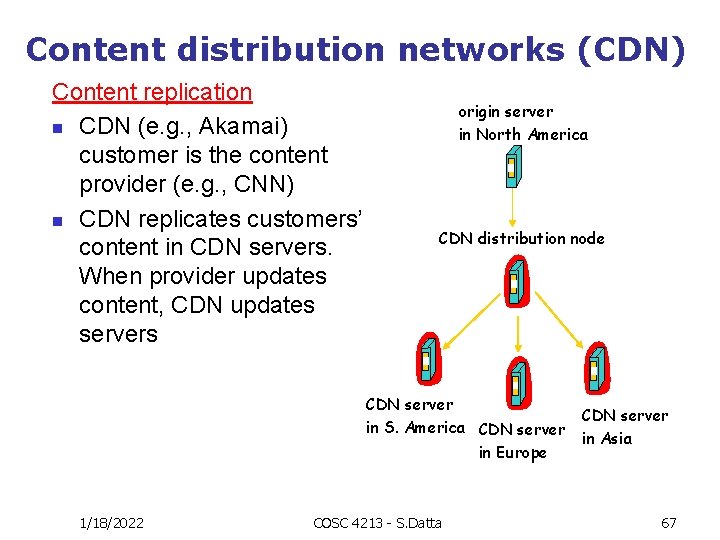 Content distribution networks (CDN)

Content replication

- CDN (e.g., Akamai) customer is the content provider (e.g., CNN)
- CDN replicates customers' content in CDN servers. When provider updates content, CDN updates servers

origin server in North America

CDN distribution node

CDN server in S. America

CDN server in Europe

CDN server in Asia

1/18/2022

COSC 4213 - S.Datta

67